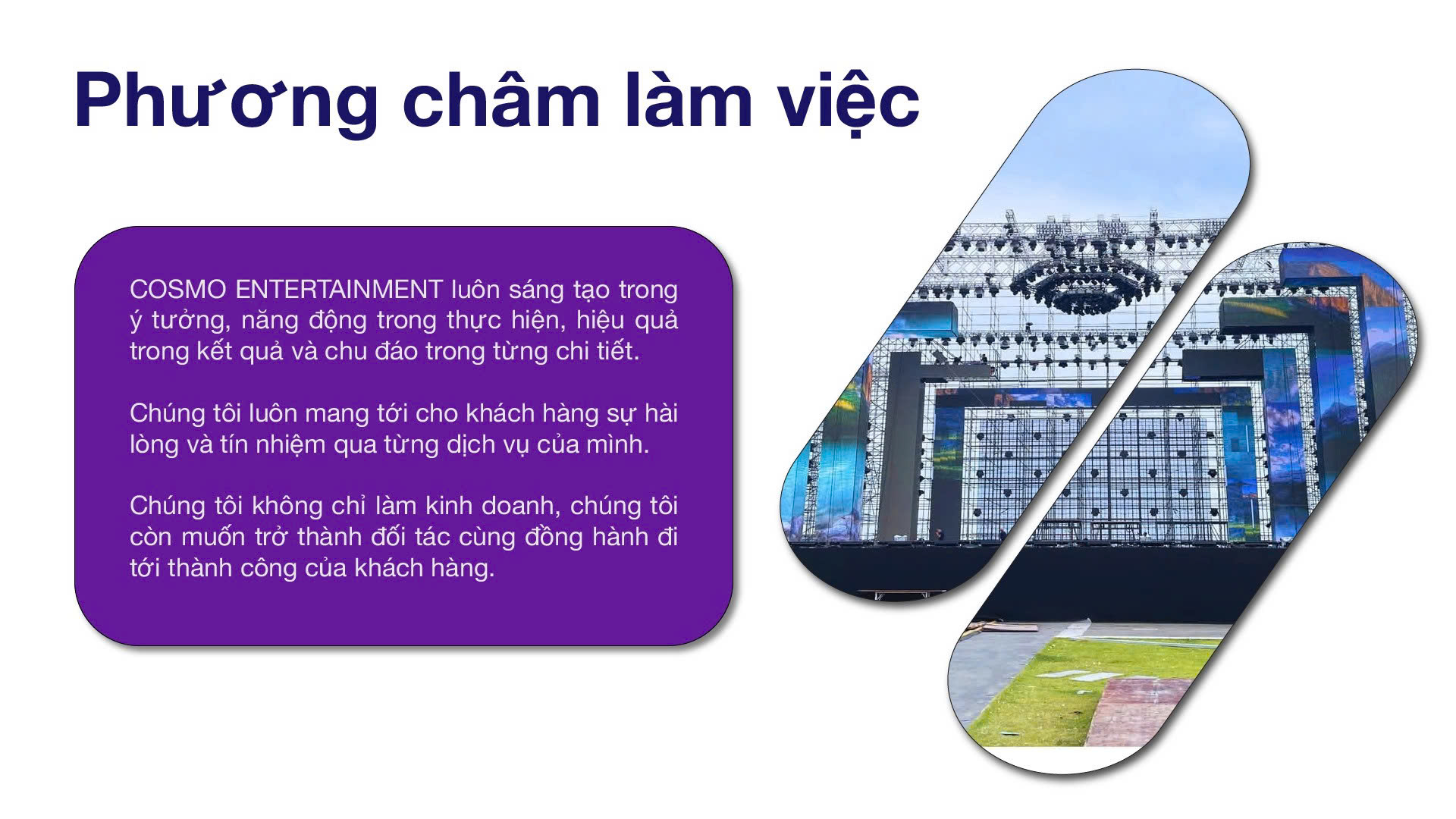 Phương châm làm việc

COSMO ENTERTAINMENT luôn sáng tạo trong ý tưởng, năng động trong thực hiện, hiệu quả trong kết quả và chu đáo trong từng chi tiết.

Chúng tôi luôn mang tới cho khách hàng sự hài lòng và tín nhiệm qua từng dịch vụ của mình.

Chúng tôi không chỉ làm kinh doanh, chúng tôi còn muốn trở thành đối tác cùng đồng hành đi tới thành công của khách hàng.